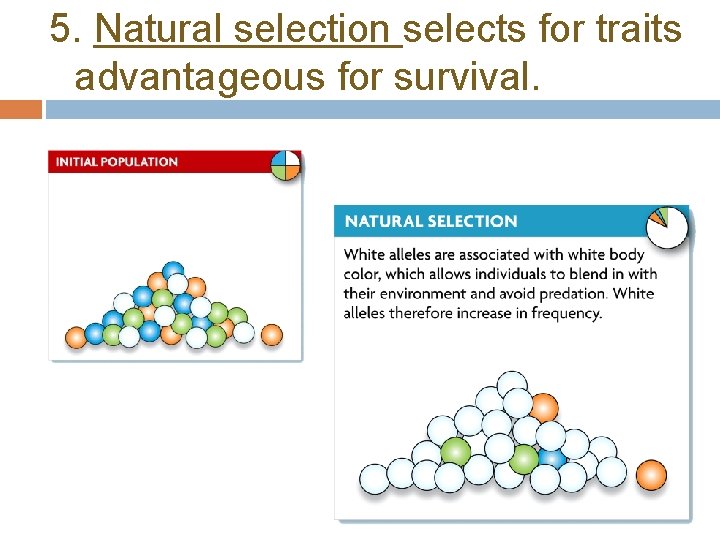 5. Natural selection selects for traits advantageous for survival.

INITIAL POPULATION

NATURAL SELECTION

White alleles are associated with white body color, which allows individuals to blend in with their environment and avoid predation. White alleles therefore increase in frequency.